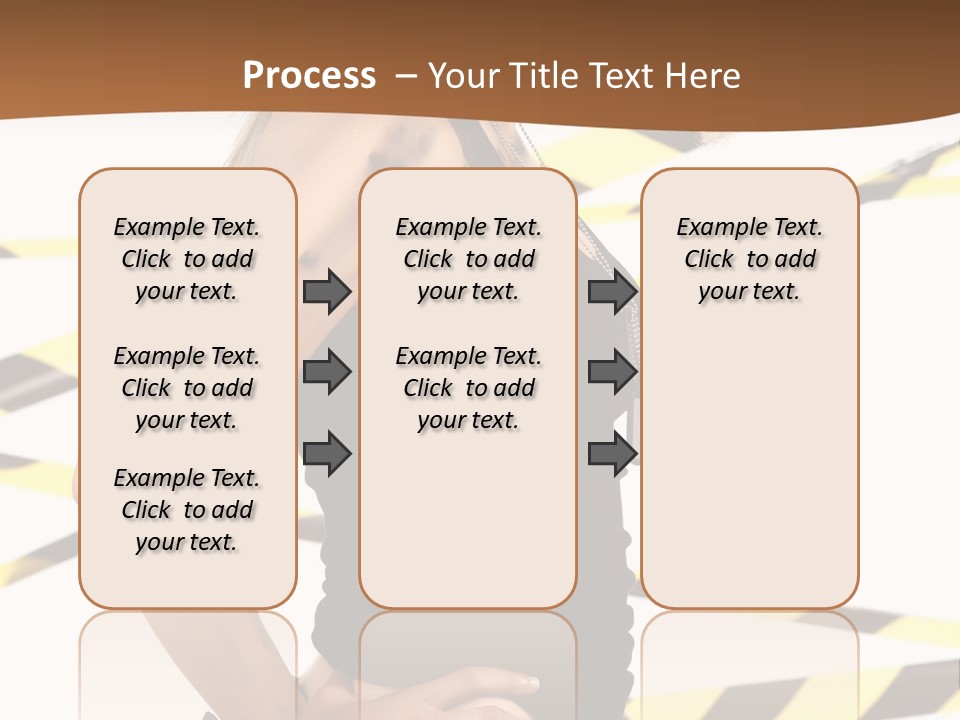 Process – Your Title Text Here

Example Text. Click to add your text.

Example Text. Click to add your text.

Example Text. Click to add your text.

Example Text. Click to add your text.

Example Text. Click to add your text.

Example Text. Click to add your text.